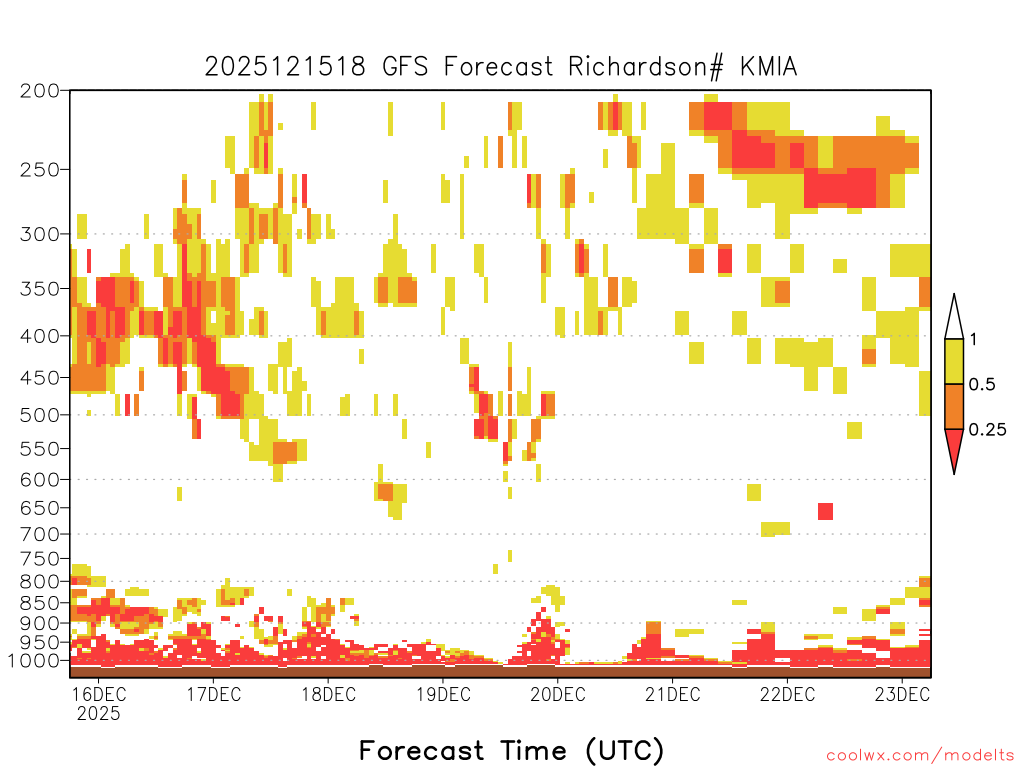 2025121518 GFS Forecast Richardson# KMIA

200
250
300
350
400
450
500
550
600
650
700
750
800
850
900
950
1000

1
0.5
0.25

16DEC
2025
17DEC
18DEC
19DEC
20DEC
21DEC
22DEC
23DEC

Forecast Time (UTC)

coolwx.com/modelts